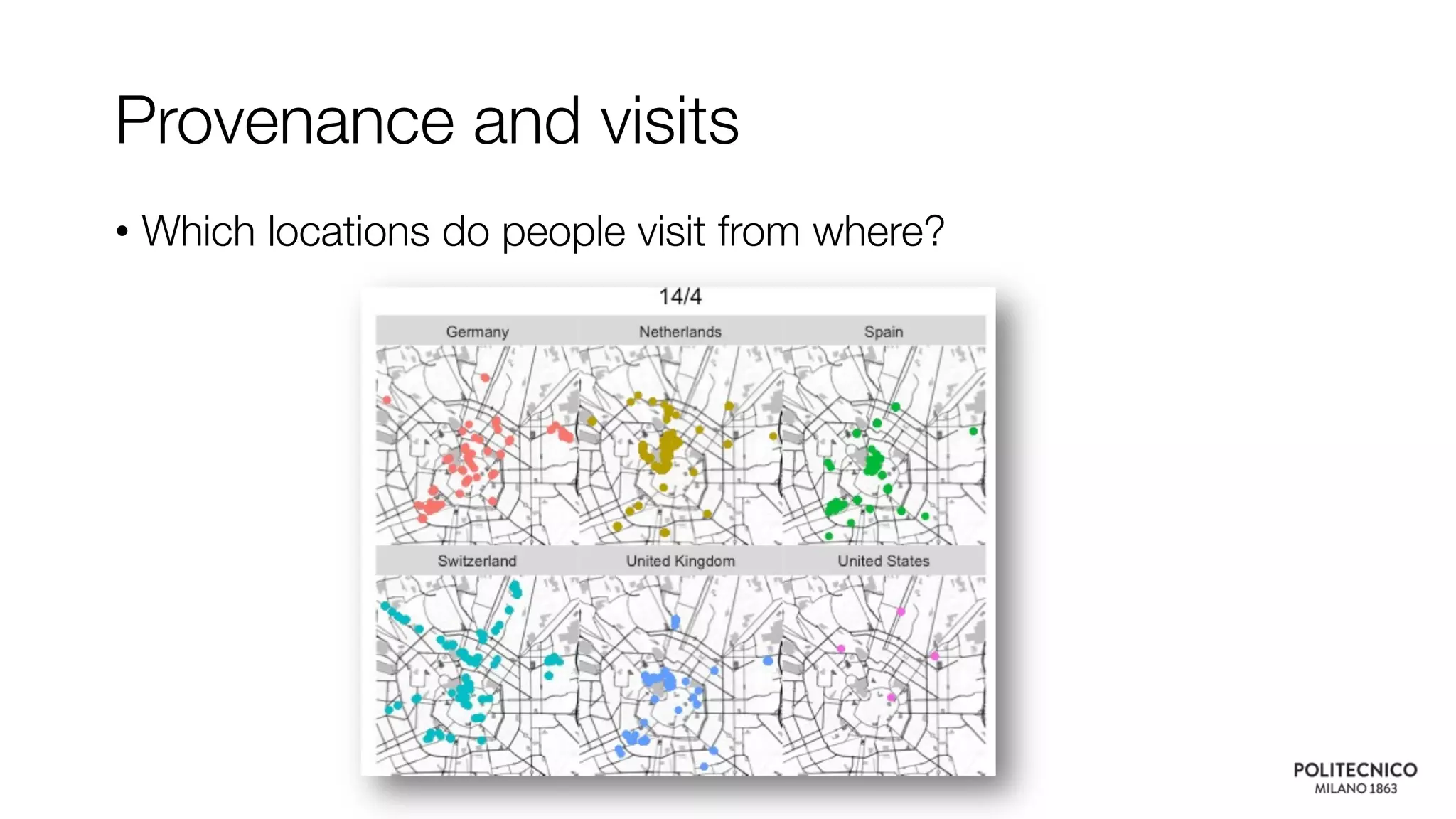 Provenance and visits

• Which locations do people visit from where?

14/4

Germany

Netherlands

Spain

Switzerland

United Kingdom

United States

POLITECNICO
MILANO 1863